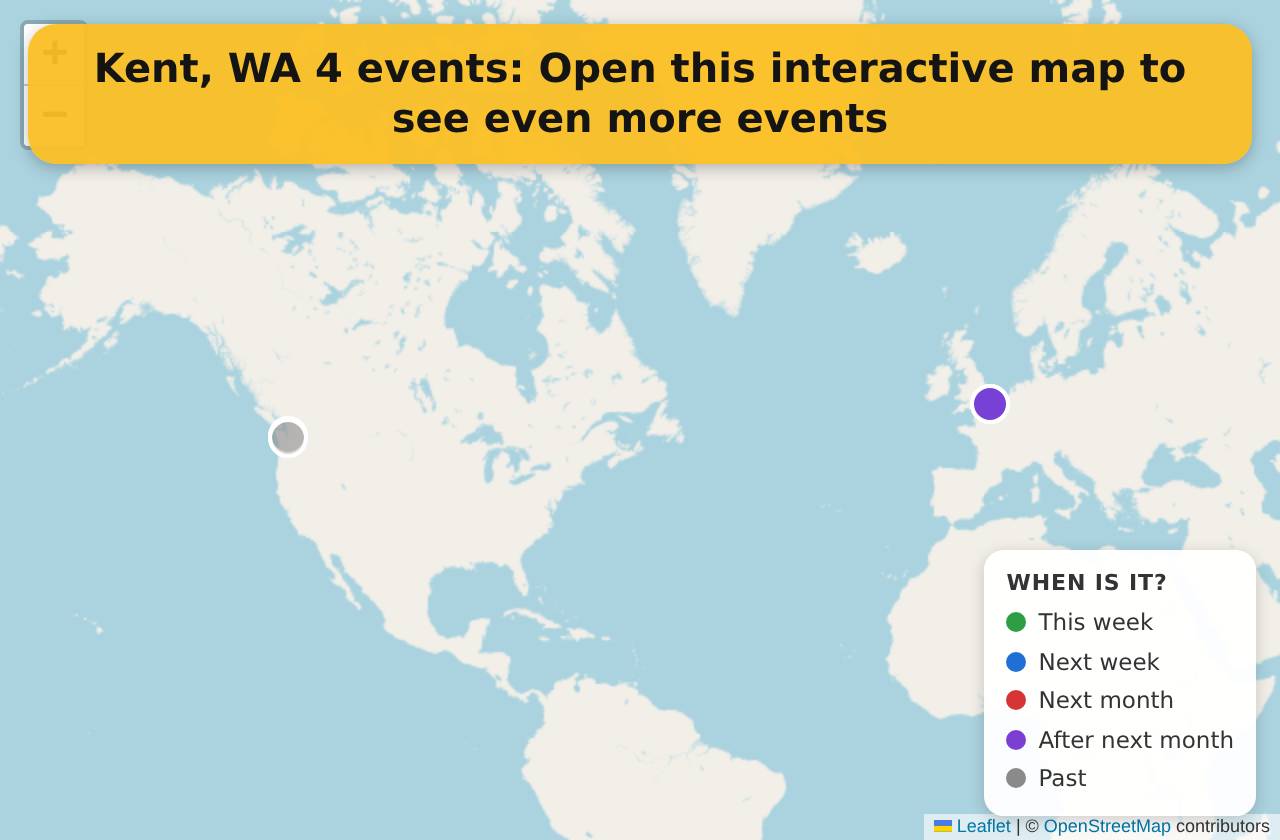 +
−
Kent, WA 4 events: Open this interactive map to see even more events

WHEN IS IT?
This week
Next week
Next month
After next month
Past

Leaflet | © OpenStreetMap contributors